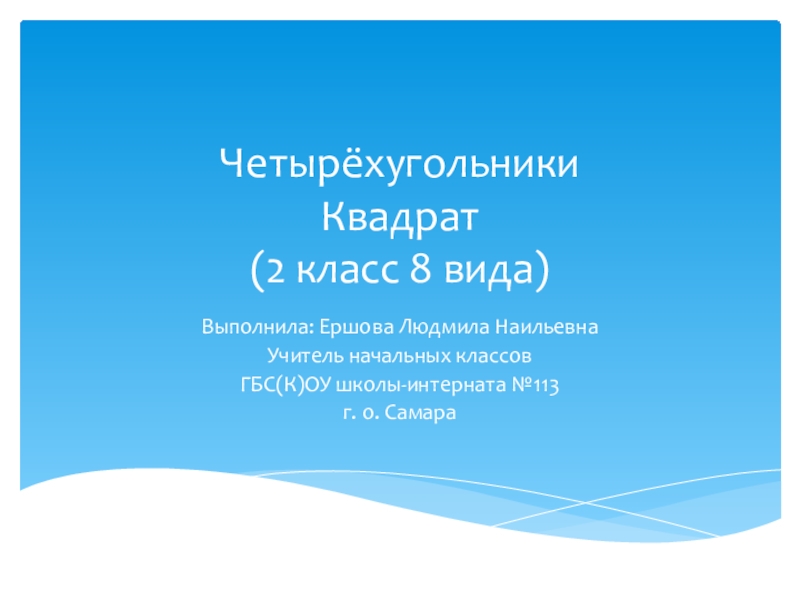 Четырёхугольники
Квадрат
(2 класс 8 вида)

Выполнила: Ершова Людмила Наильевна
Учитель начальных классов
ГБС(К)ОУ школы-интерната №113
г. о. Самара